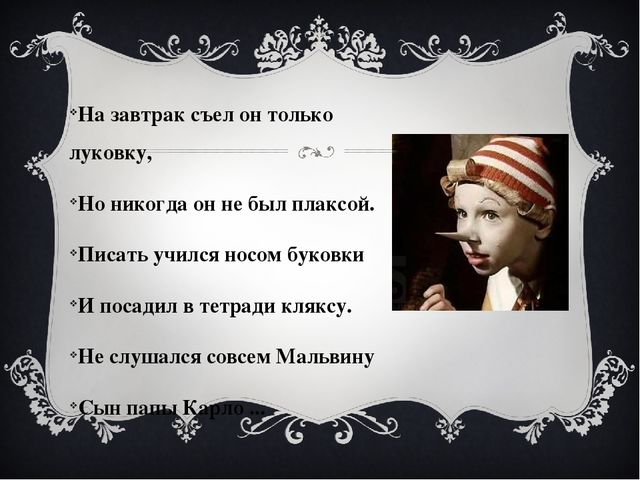 На завтрак съел он только луковку,

Но никогда он не был плаксой.

Писать учился носом буковки

И посадил в тетради кляксу.

Не слушался совсем Мальвину

Сын папы Карло ...